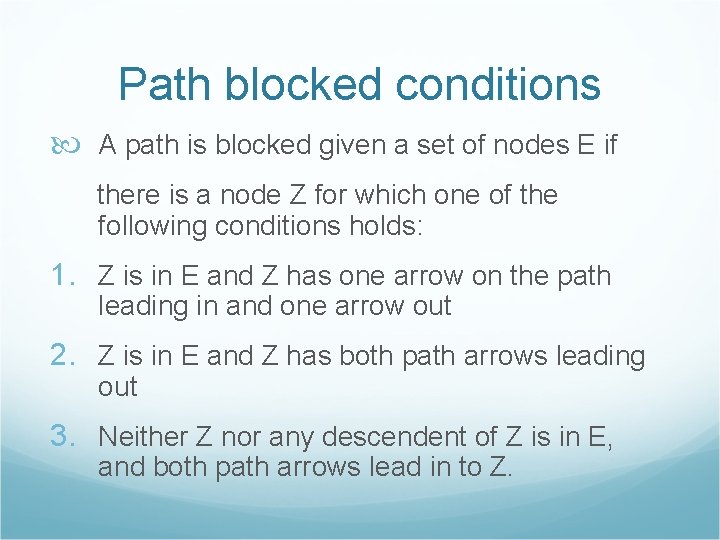 Path blocked conditions

A path is blocked given a set of nodes E if

there is a node Z for which one of the following conditions holds:

1. Z is in E and Z has one arrow on the path leading in and one arrow out
2. Z is in E and Z has both path arrows leading out
3. Neither Z nor any descendent of Z is in E, and both path arrows lead in to Z.